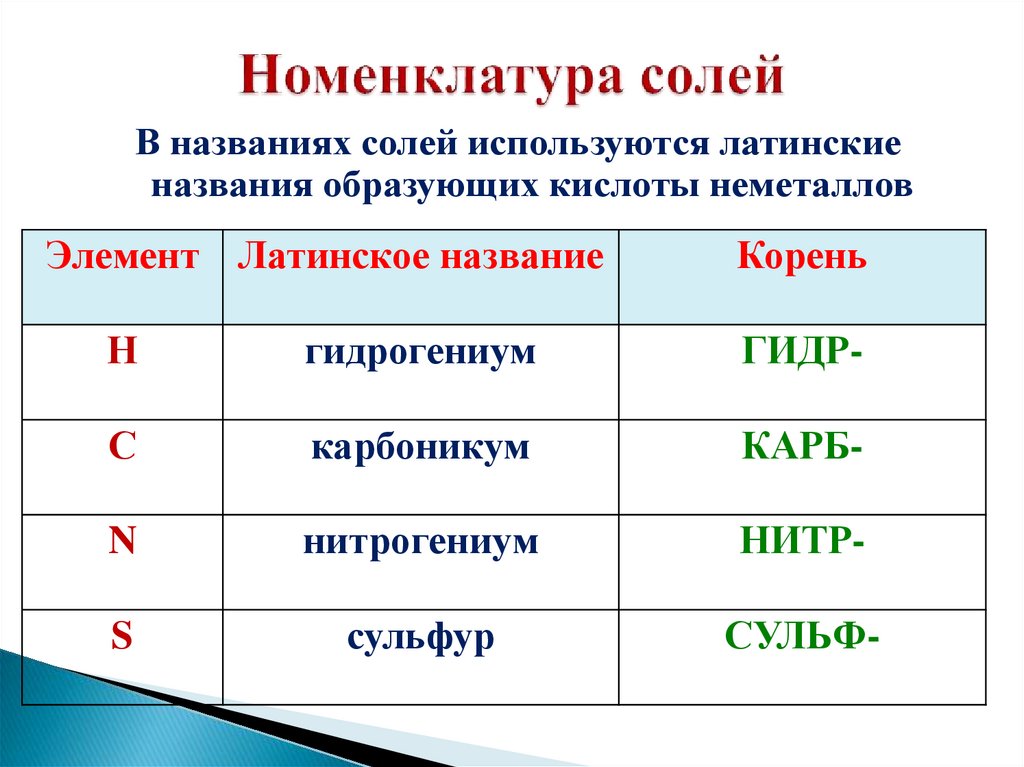 Номенклатура солей

В названиях солей используются латинские названия образующих кислоты неметаллов

| Элемент | Латинское название | Корень |
|---|---|---|
| H | гидрогениум | ГИДР- |
| C | карбоникум | КАРБ- |
| N | нитрогениум | НИТР- |
| S | сульфур | СУЛЬФ- |